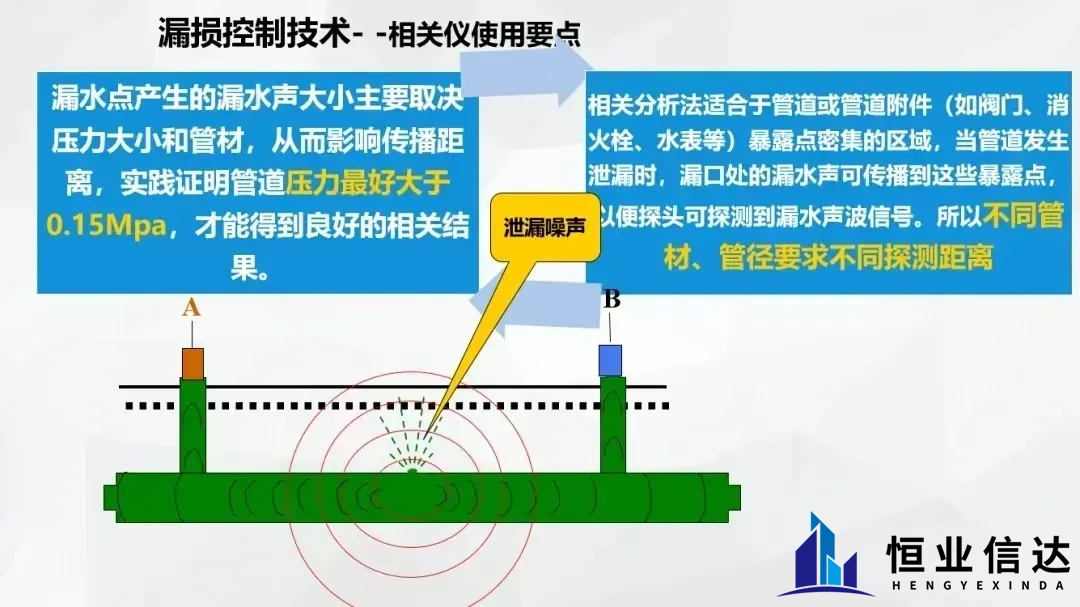 漏损控制技术- -相关仪使用要点

漏水点产生的漏水声大小主要取决压力大小和管材，从而影响传播距离，实践证明管道压力最好大于0.15Mpa，才能得到良好的相关结果。

相关分析法适合于管道或管道附件（如阀门、消火栓、水表等）暴露点密集的区域，当管道发生泄漏时，漏口处的漏水声可传播到这些暴露点，以便探头可探测到漏水声波信号。所以不同管材、管径要求不同探测距离

泄漏噪声

A

B

恒业信达
HENGYEXINDA